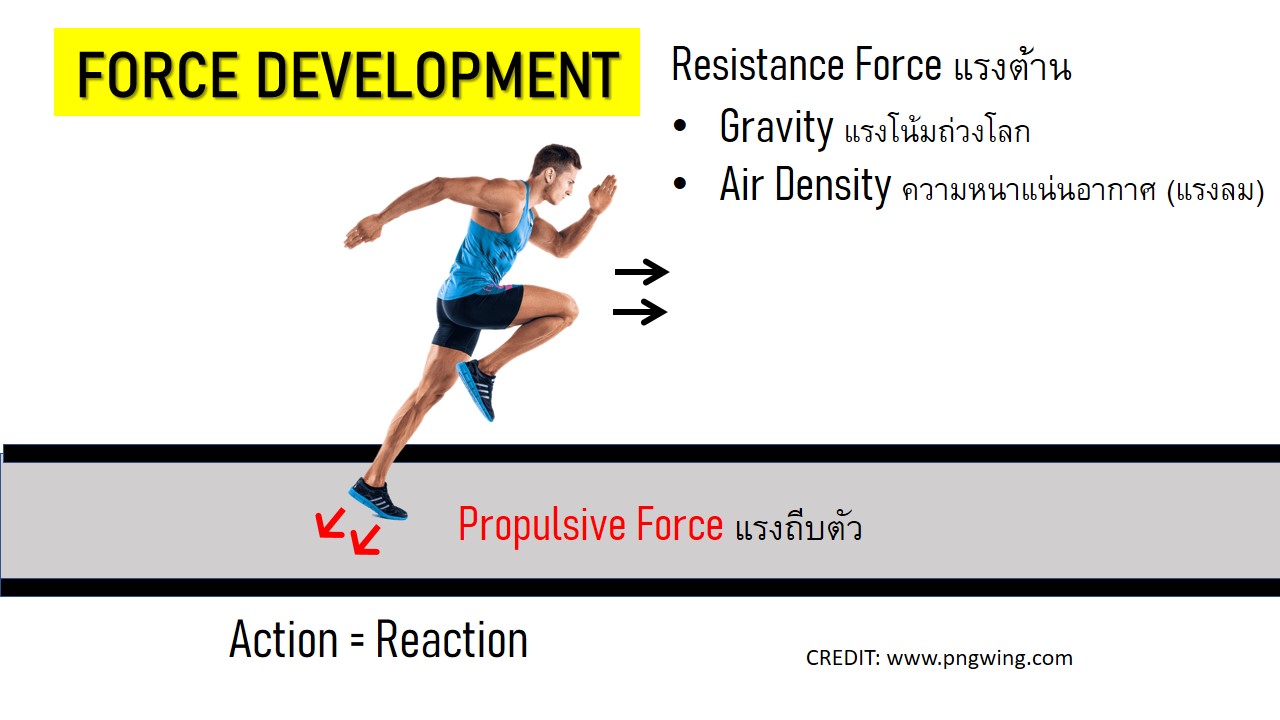 FORCE DEVELOPMENT

Resistance Force แรงต้าน

• Gravity แรงโน้มถ่วงโลก
• Air Density ความหนาแน่นอากาศ (แรงลม)

Propulsive Force แรงถีบตัว

Action = Reaction

CREDIT: www.pngwing.com